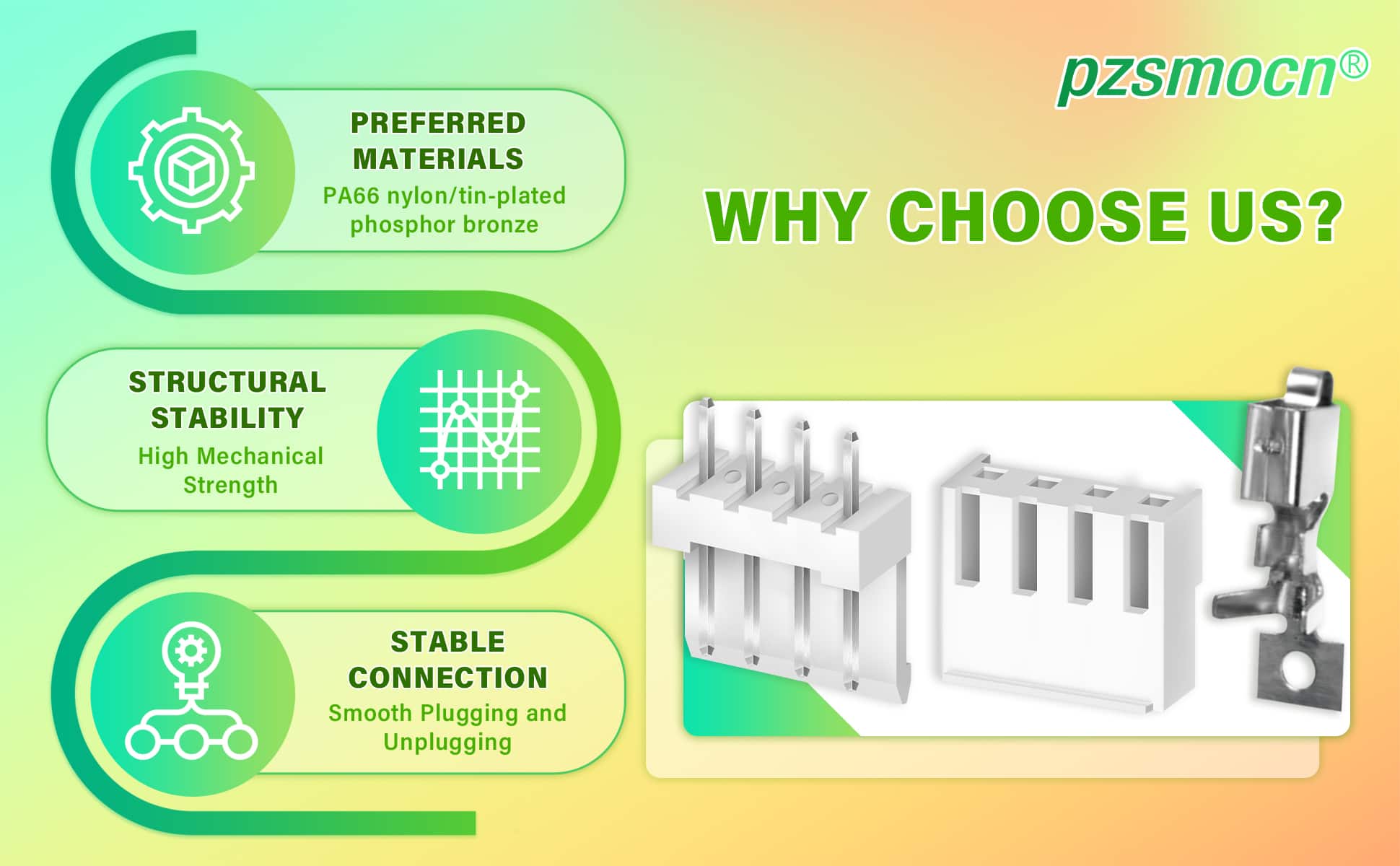 pzsmocn®

WHY CHOOSE US?

PREFERRED MATERIALS
PA66 nylon/tin-plated phosphor bronze

STRUCTURAL STABILITY
High Mechanical Strength

STABLE CONNECTION
Smooth Plugging and Unplugging